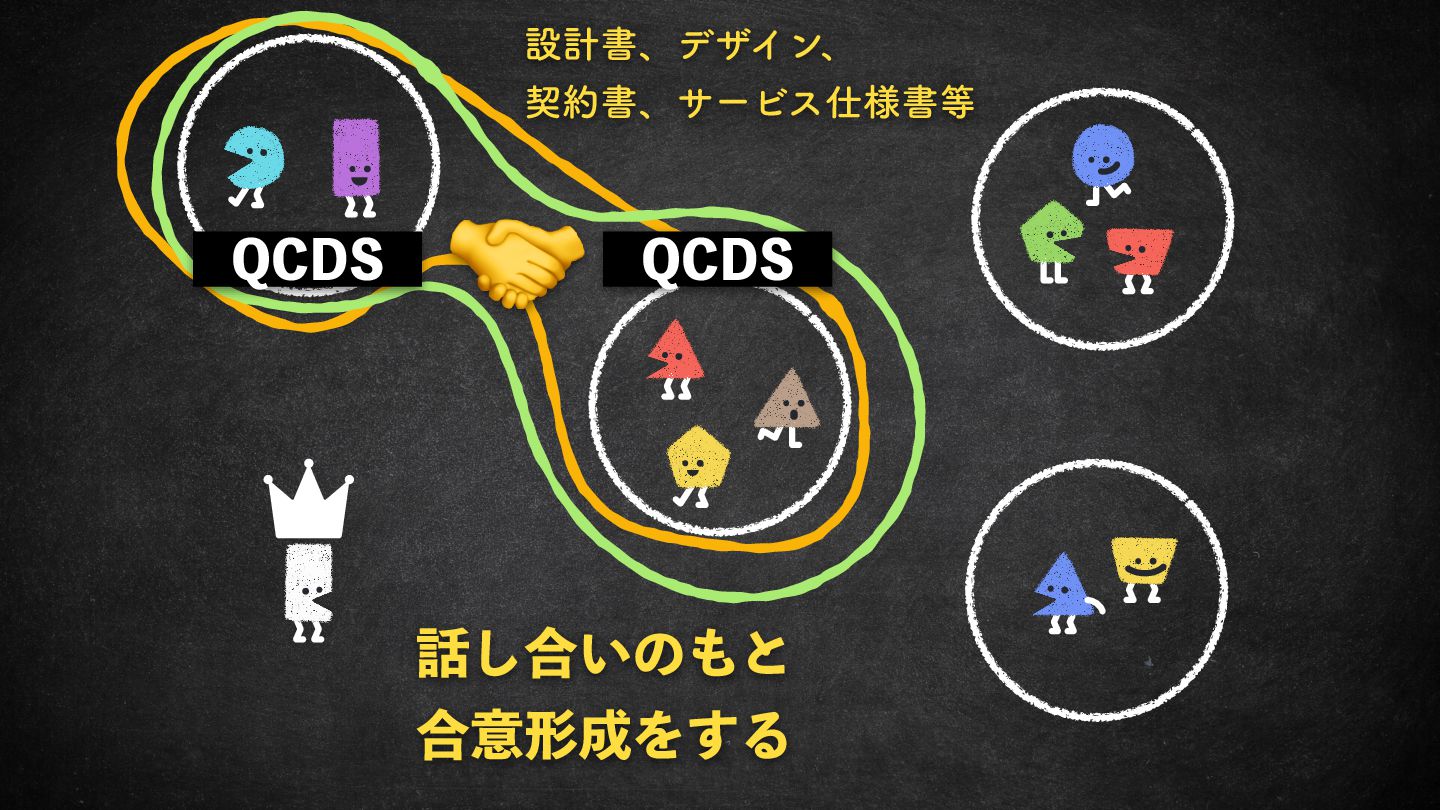 設計書、デザイン、
契約書、サービス仕様書等

QCDS

QCDS

話し合いのもと
合意形成をする